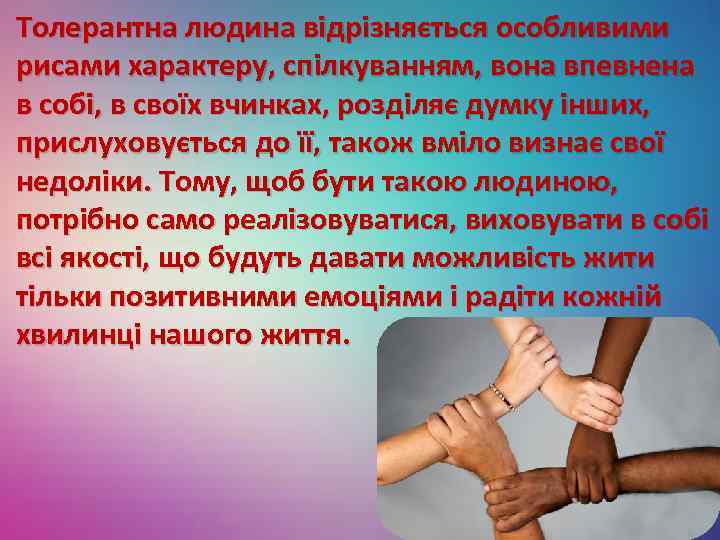 Толерантна людина відрізняється особливими рисами характеру, спілкуванням, вона впевнена в собі, в своїх вчинках, розділяє думку інших, прислуховується до її, також вміло визнає свої недоліки. Тому, щоб бути такою людиною, потрібно само реалізовуватися, виховувати в собі всі якості, що будуть давати можливість жити тільки позитивними емоціями і радіти кожній хвилинці нашого життя.